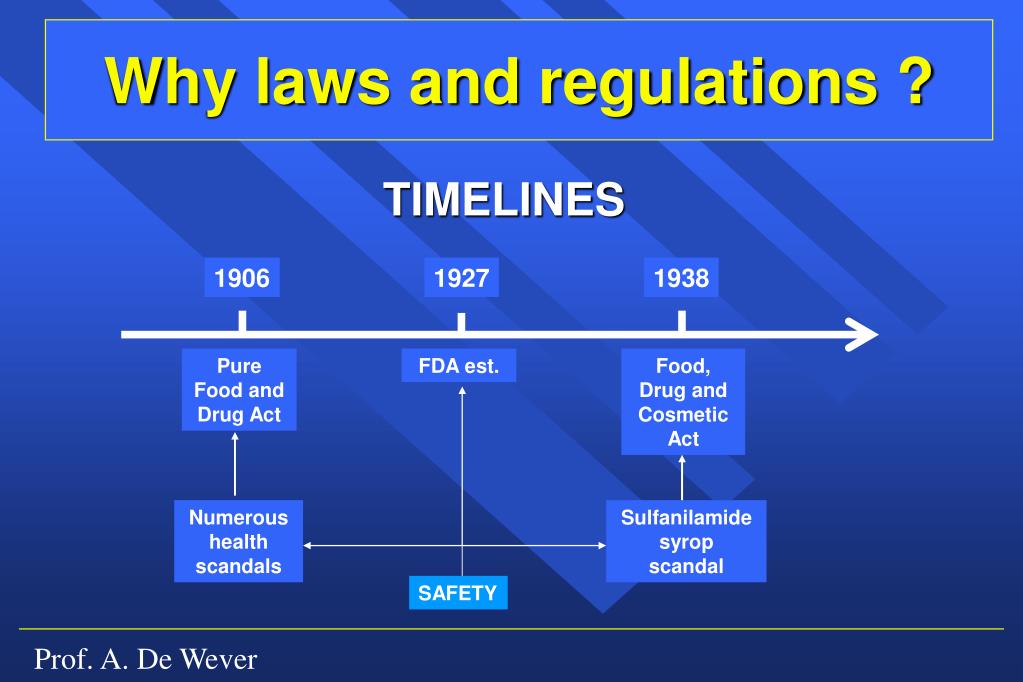 Why laws and regulations ?

TIMELINES

1906

1927

1938

Pure Food and Drug Act

FDA est.

Food, Drug and Cosmetic Act

Numerous health scandals

Sulfanilamide syrop scandal

SAFETY

Prof. A. De Wever